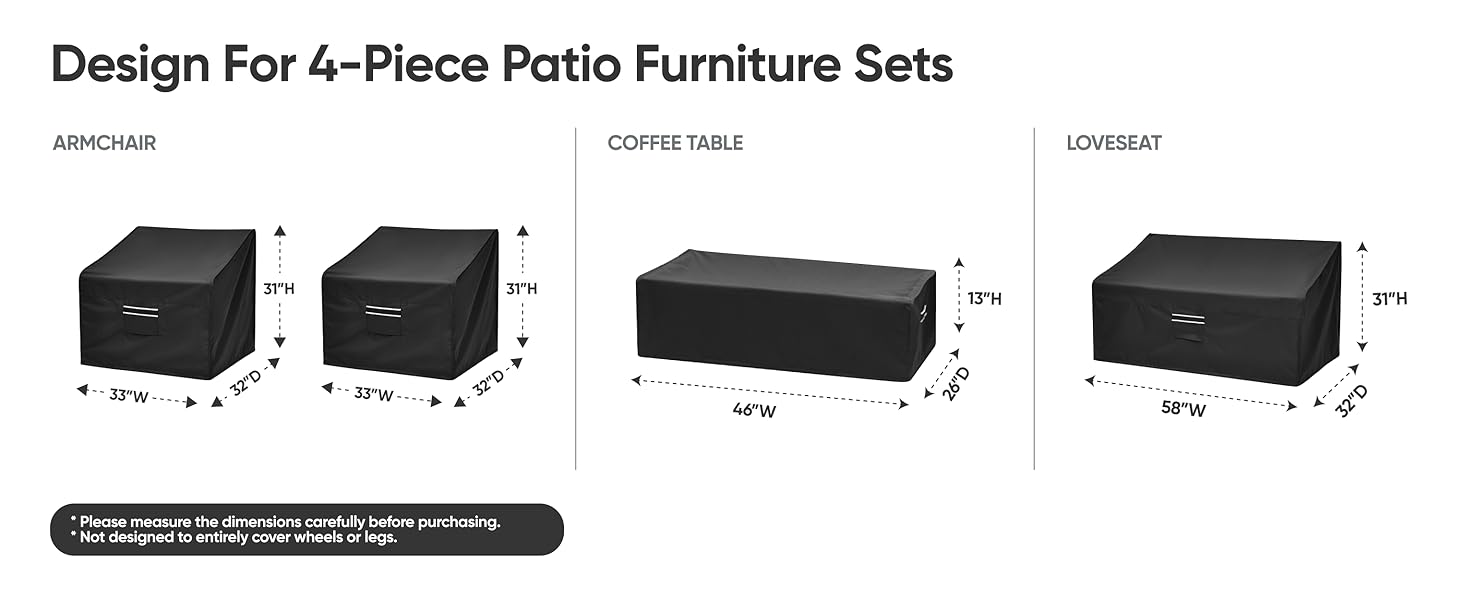 Design For 4-Piece Patio Furniture Sets

ARMCHAIR

31"H
33"W
32"D

31"H
33"W
32"D

COFFEE TABLE

13"H
46"W
26"D

LOVESEAT

31"H
58"W
32"D

* Please measure the dimensions carefully before purchasing.
* Not designed to entirely cover wheels or legs.